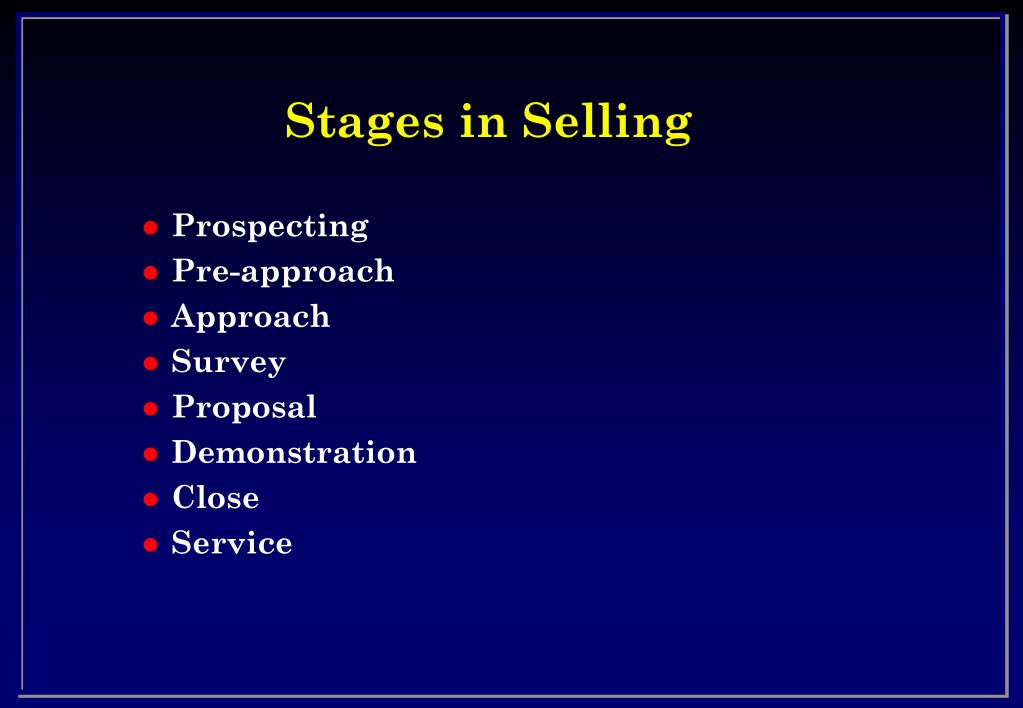 Stages in Selling

- Prospecting
- Pre-approach
- Approach
- Survey
- Proposal
- Demonstration
- Close
- Service